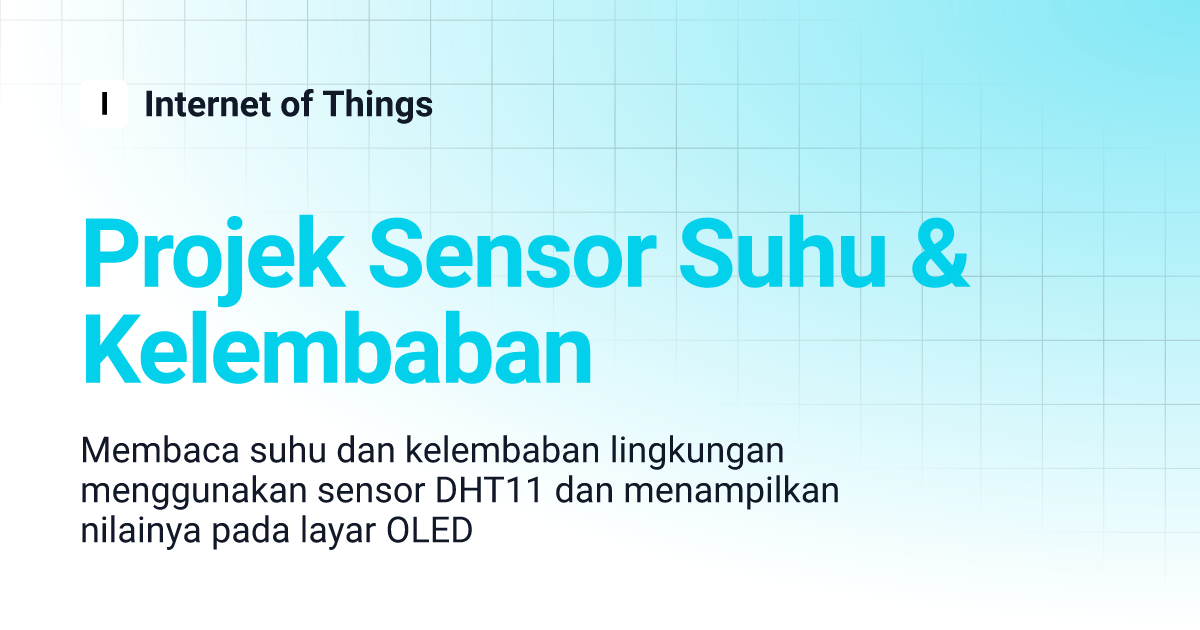 I Internet of Things

Projek Sensor Suhu & Kelembaban

Membaca suhu dan kelembaban lingkungan menggunakan sensor DHT11 dan menampilkan nilainya pada layar OLED